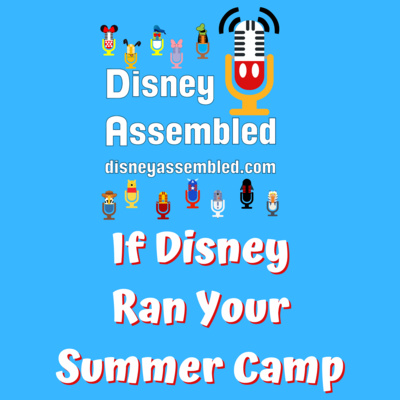 Disney Assembled
disneyassembled.com

If Disney Ran Your Summer Camp